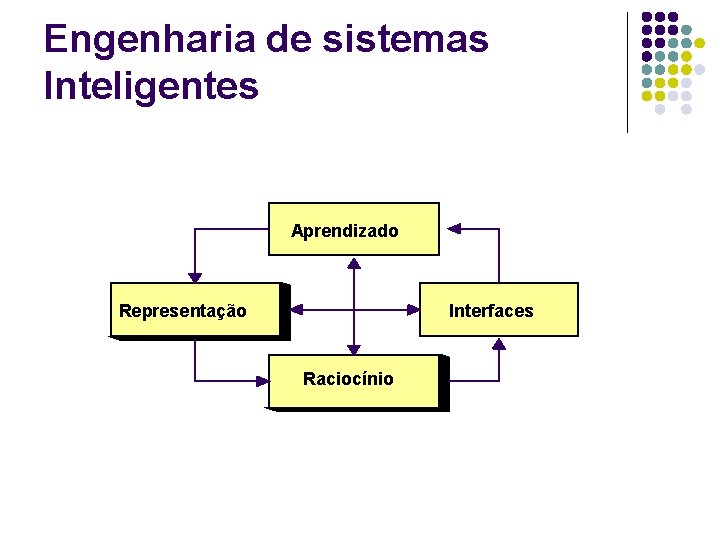 Engenharia de sistemas Inteligentes

Aprendizado

Representação

Interfaces

Raciocínio